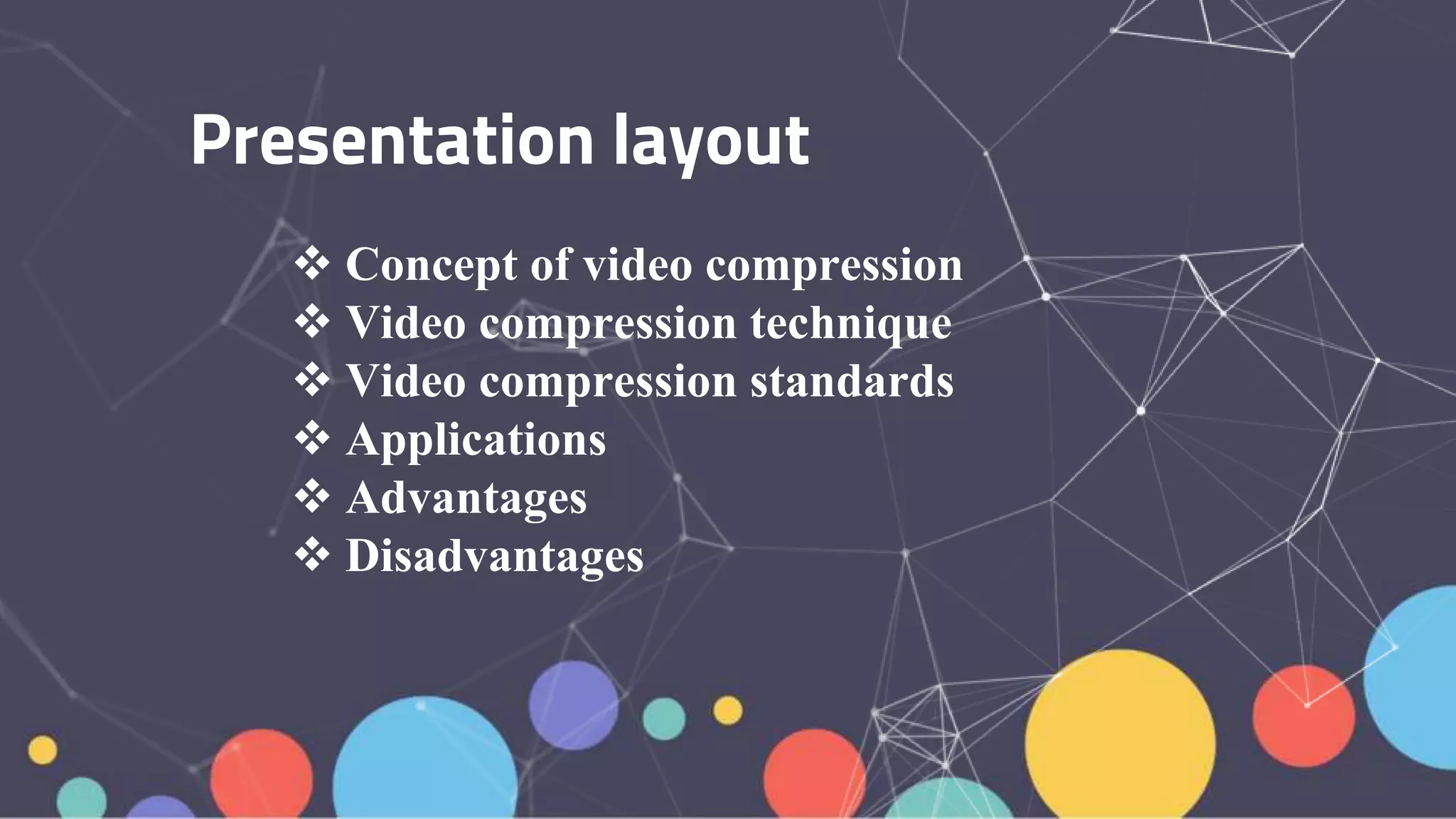 Presentation layout

❖ Concept of video compression
❖ Video compression technique
❖ Video compression standards
❖ Applications
❖ Advantages
❖ Disadvantages